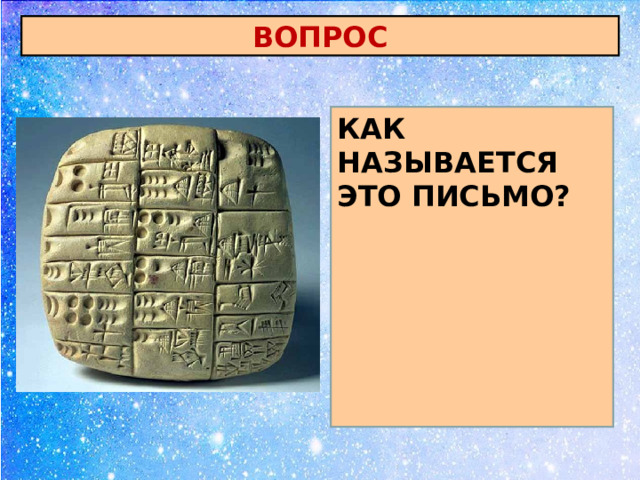 ВОПРОС

КАК НАЗЫВАЕТСЯ ЭТО ПИСЬМО?